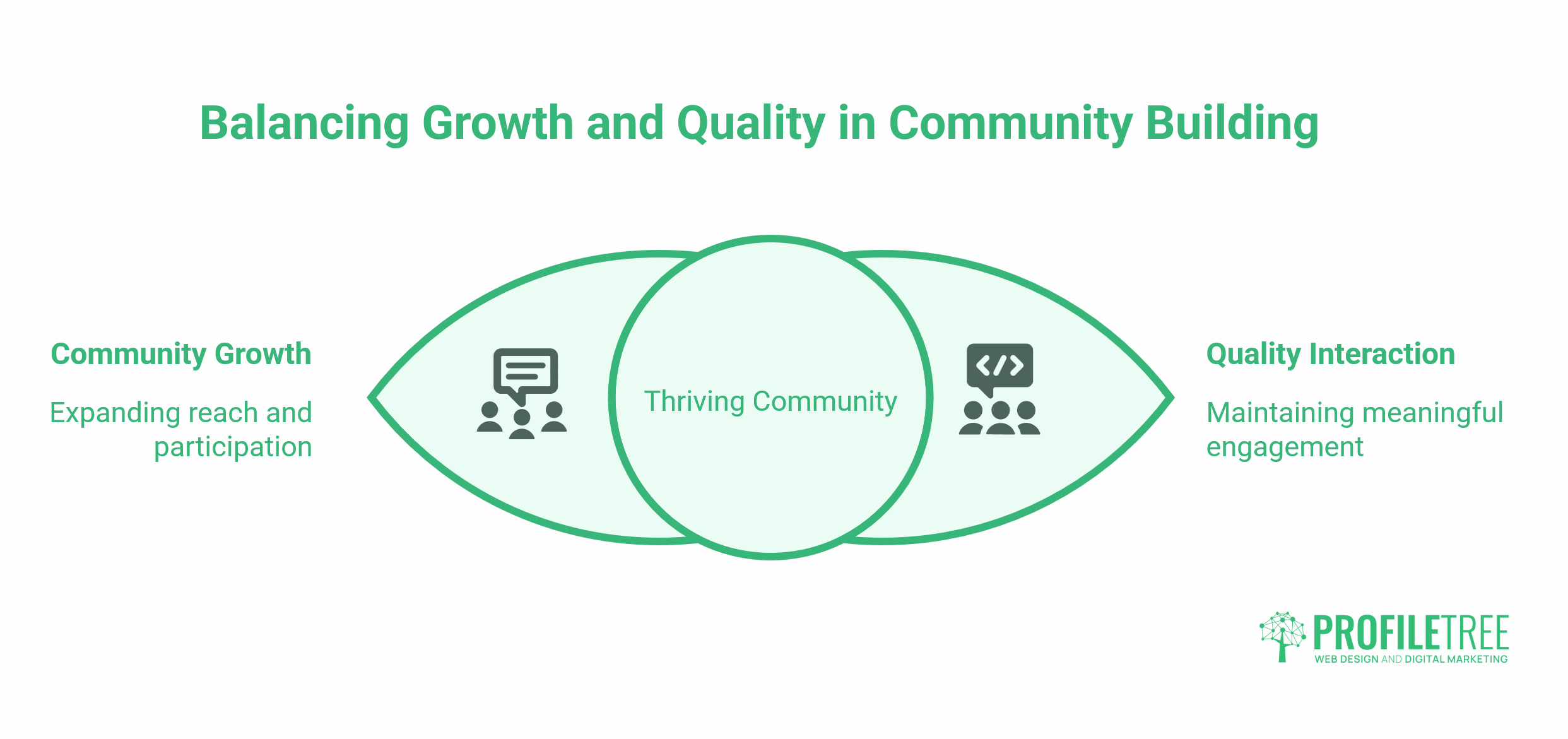 Balancing Growth and Quality in Community Building

Community Growth

Expanding reach and participation

Thriving Community

Quality Interaction

Maintaining meaningful engagement

PROFILETREE
WEB DESIGN AND DIGITAL MARKETING